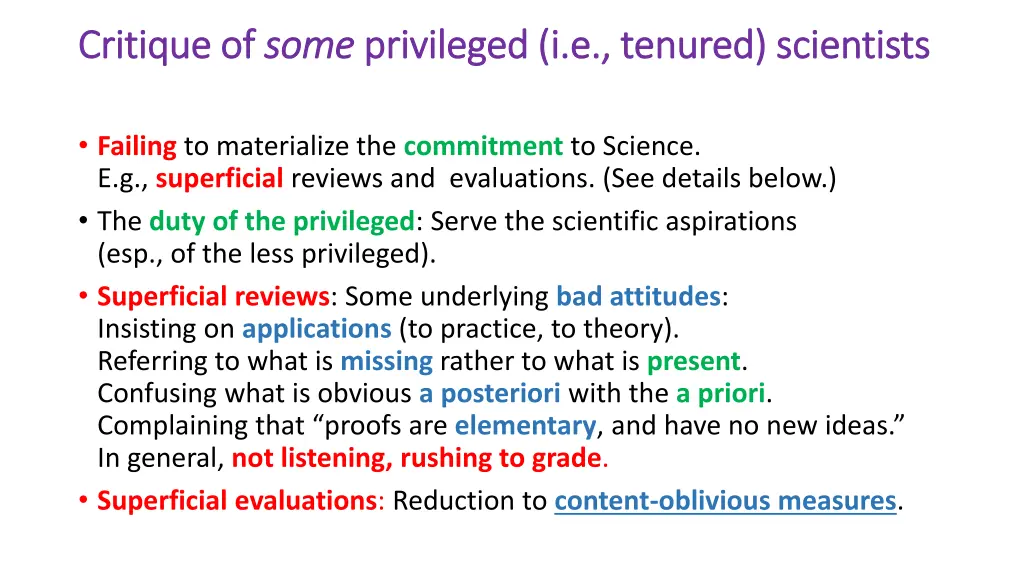 Critique of some privileged (i.e., tenured) scientists

• Failing to materialize the commitment to Science.
E.g., superficial reviews and evaluations. (See details below.)

• The duty of the privileged: Serve the scientific aspirations (esp., of the less privileged).

• Superficial reviews: Some underlying bad attitudes:
Insisting on applications (to practice, to theory).
Referring to what is missing rather to what is present.
Confusing what is obvious a posteriori with the a priori.
Complaining that "proofs are elementary, and have no new ideas."
In general, not listening, rushing to grade.

• Superficial evaluations: Reduction to content-oblivious measures.